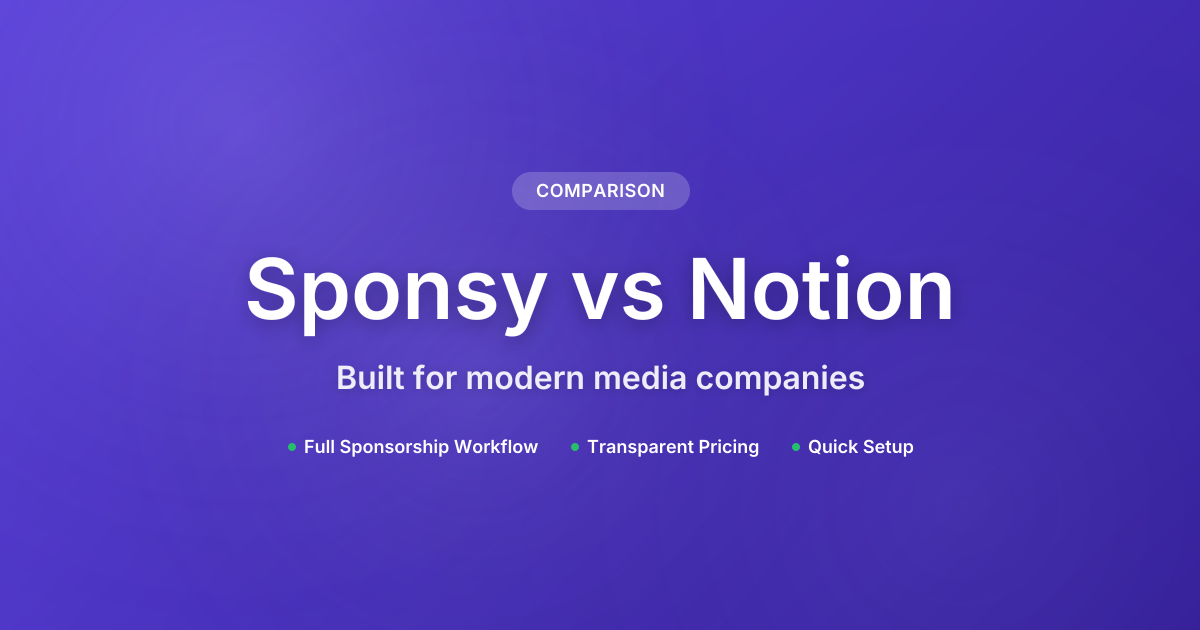 COMPARISON

Sponsy vs Notion

Built for modern media companies

Full Sponsorship Workflow
Transparent Pricing
Quick Setup